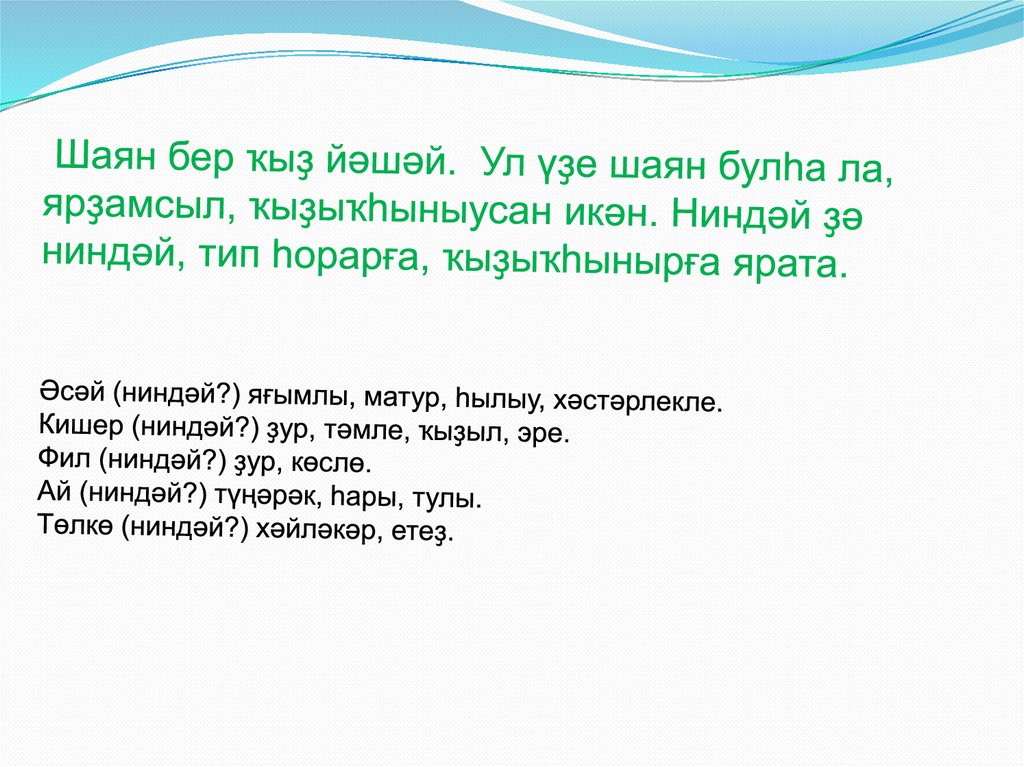 Шаян бер ҡыҙ йәшәй. Ул үҙе шаян булһа ла, ярҙамсыл, ҡыҙыҡһыныусан икән. Ниндәй ҙә ниндәй, тип һорарға, ҡыҙыҡһынырға ярата.

Әсәй (ниндәй?) яғымлы, матур, һылыу, хәстәрлекле.
Кишер (ниндәй?) ҙур, тәмле, ҡыҙыл, эре.
Фил (ниндәй?) ҙур, көслө.
Ай (ниндәй?) түңәрәк, һары, тулы.
Төлкө (ниндәй?) хәйләкәр, етеҙ.